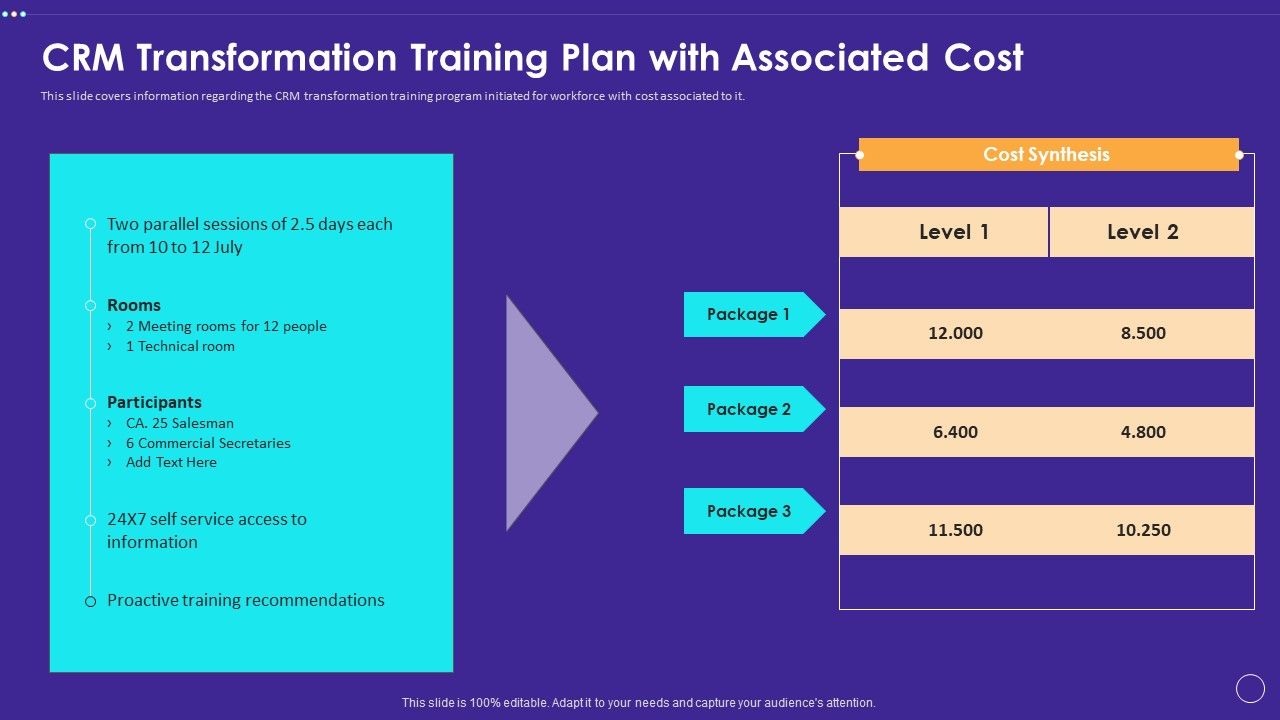 CRM Transformation Training Plan with Associated Cost

This slide covers information regarding the CRM transformation training program initiated for workforce with cost associated to it.

Two parallel sessions of 2.5 days each from 10 to 12 July

Rooms
› 2 Meeting rooms for 12 people
› 1 Technical room

Participants
› CA. 25 Salesman
› 6 Commercial Secretaries
› Add Text Here

24X7 self service access to information

Proactive training recommendations

Cost Synthesis

| | Level 1 | Level 2 |
|---|---|---|
| Package 1 | 12.000 | 8.500 |
| Package 2 | 6.400 | 4.800 |
| Package 3 | 11.500 | 10.250 |

This slide is 100% editable. Adapt it to your needs and capture your audience's attention.